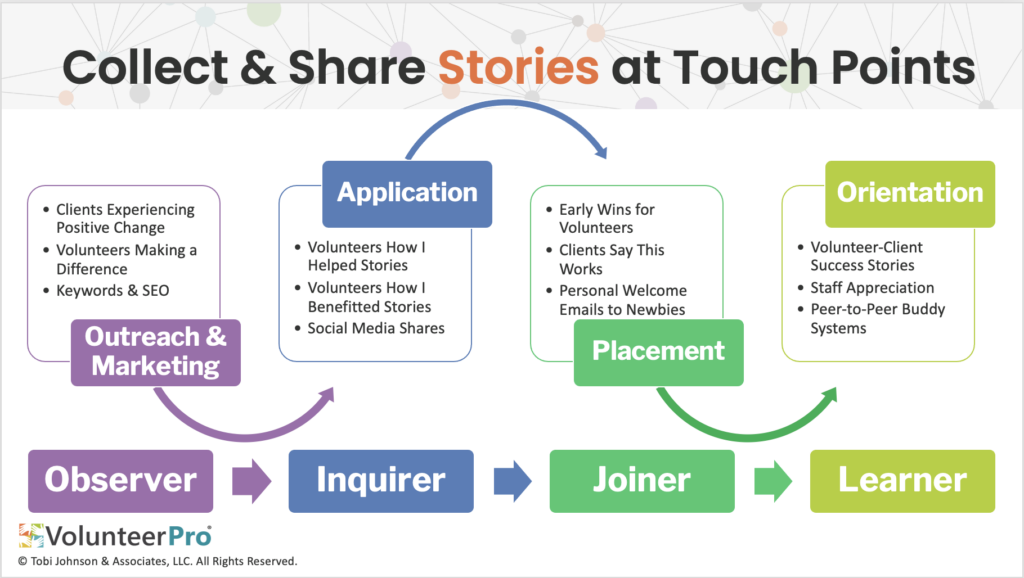 Collect & Share Stories at Touch Points

- Clients Experiencing Positive Change
- Volunteers Making a Difference
- Keywords & SEO

Outreach & Marketing

Application

- Volunteers How I Helped Stories
- Volunteers How I Benefitted Stories
- Social Media Shares

- Early Wins for Volunteers
- Clients Say This Works
- Personal Welcome Emails to Newbies

Placement

Orientation

- Volunteer-Client Success Stories
- Staff Appreciation
- Peer-to-Peer Buddy Systems

Observer

Inquirer

Joiner

Learner

VolunteerPro

© Tobi Johnson & Associates, LLC. All Rights Reserved.